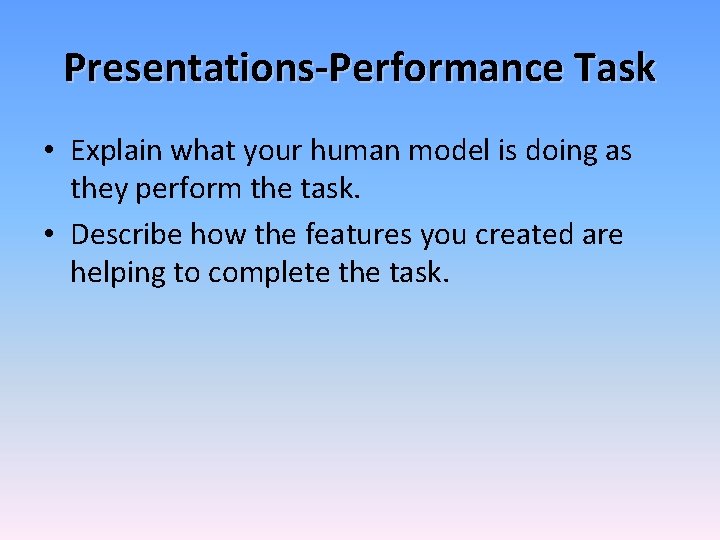 Presentations-Performance Task

• Explain what your human model is doing as they perform the task.
• Describe how the features you created are helping to complete the task.